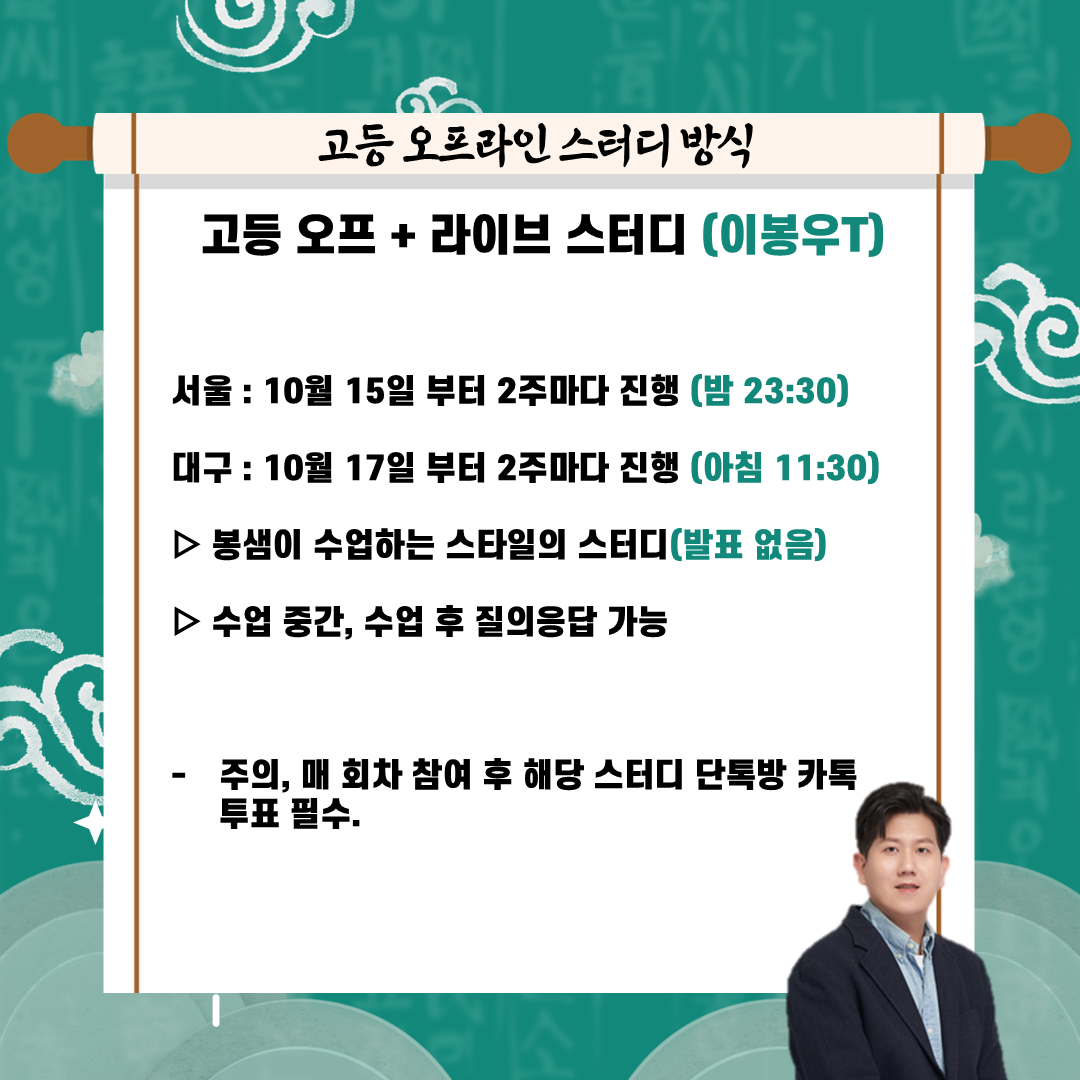 고등 오프라인 스터디 방식

고등 오프 + 라이브 스터디 (이봉우T)

서울 : 10월 15일 부터 2주마다 진행 (밤 23:30)

대구 : 10월 17일 부터 2주마다 진행 (아침 11:30)

▷ 봉샘이 수업하는 스타일의 스터디(발표 없음)

▷ 수업 중간, 수업 후 질의응답 가능

- 주의, 매 회차 참여 후 해당 스터디 단톡방 카톡 투표 필수.